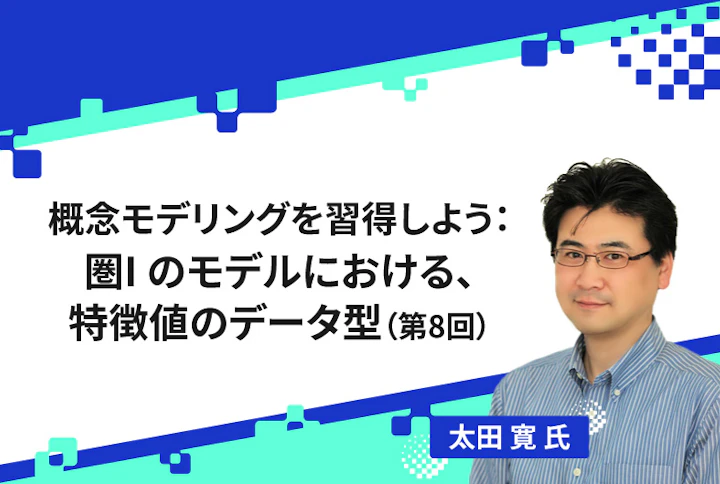 概念モデリングを習得しよう：
圏I のモデルにおける、
特徴値のデータ型（第8回）

太田 寛 氏